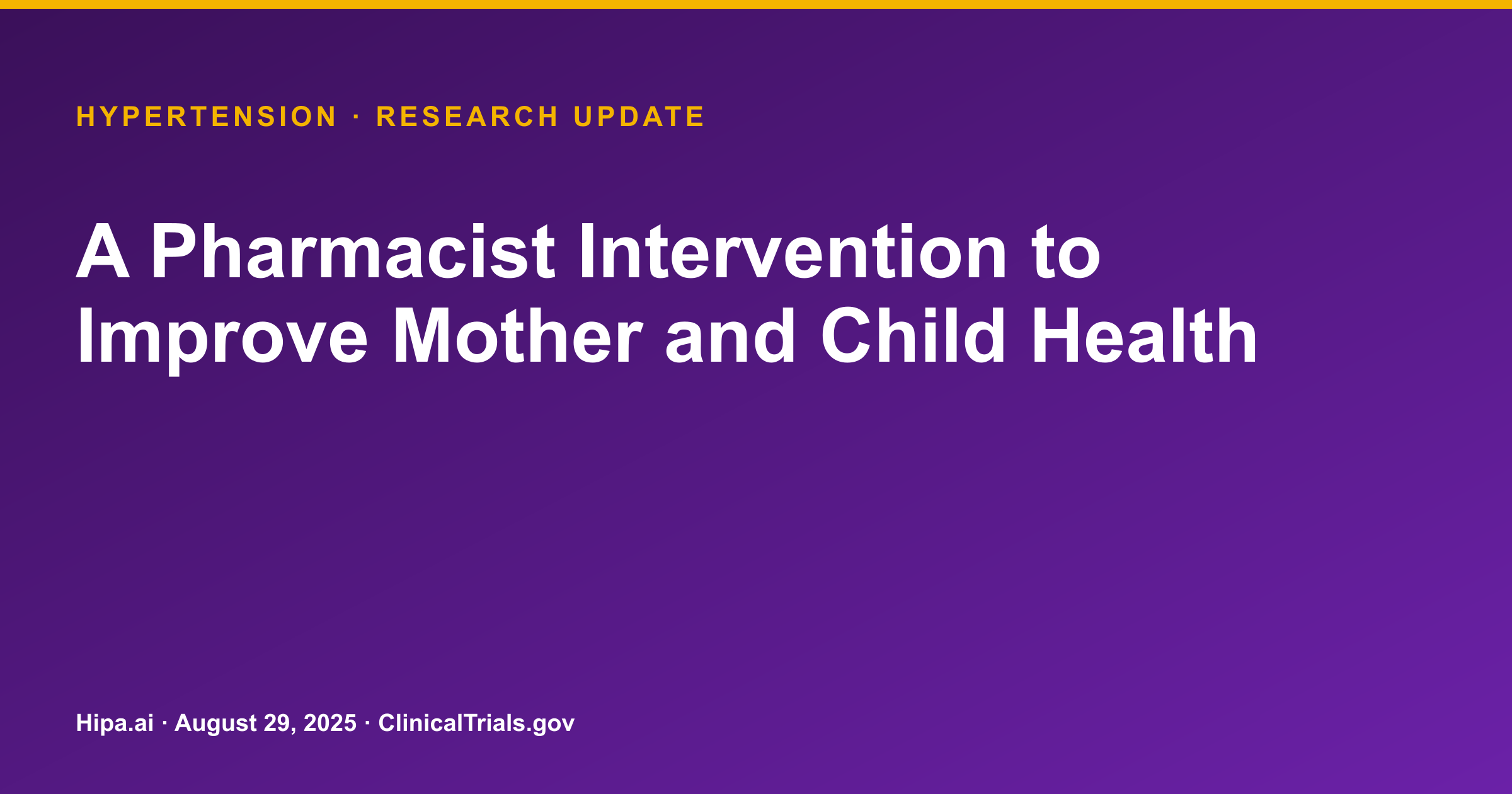 HYPERTENSION · RESEARCH UPDATE

A Pharmacist Intervention to Improve Mother and Child Health

Hipa.ai · August 29, 2025 · ClinicalTrials.gov